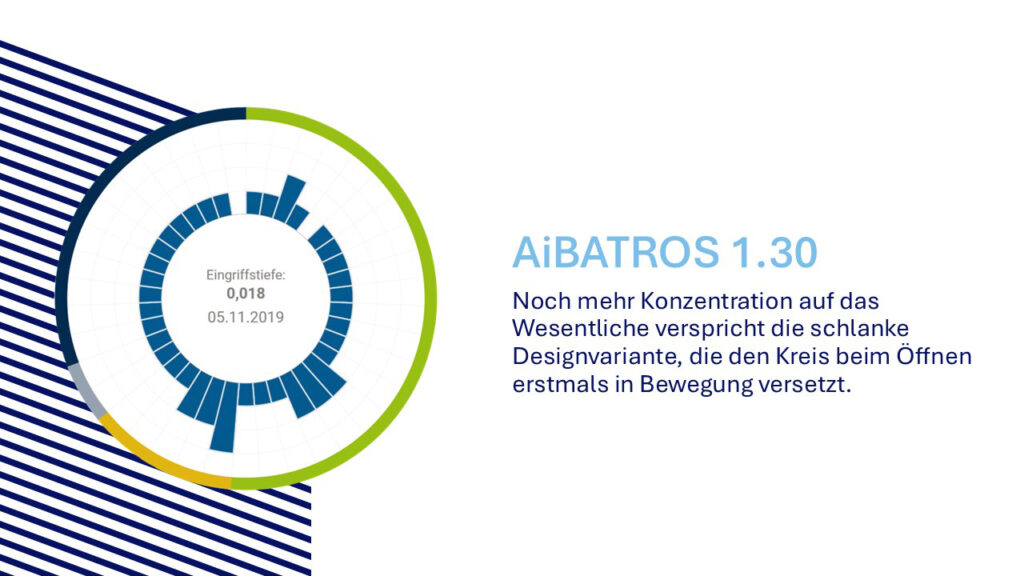 Eingriffstiefe:
0,018
05.11.2019

AiBATROS 1.30

Noch mehr Konzentration auf das Wesentliche verspricht die schlanke Designvariante, die den Kreis beim Öffnen erstmals in Bewegung versetzt.